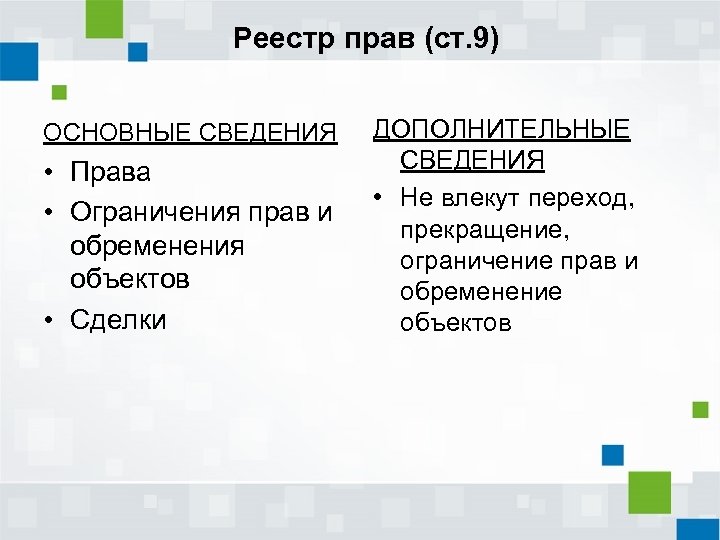 Реестр прав (ст.9)

ОСНОВНЫЕ СВЕДЕНИЯ

• Права
• Ограничения прав и обременения объектов
• Сделки

ДОПОЛНИТЕЛЬНЫЕ СВЕДЕНИЯ

• Не влекут переход, прекращение, ограничение прав и обременение объектов